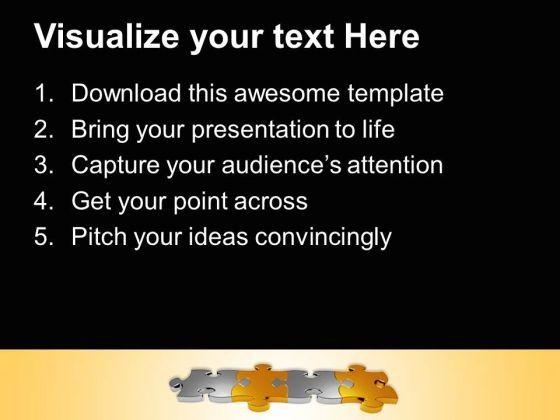 Visualize your text Here

1. Download this awesome template
2. Bring your presentation to life
3. Capture your audience's attention
4. Get your point across
5. Pitch your ideas convincingly